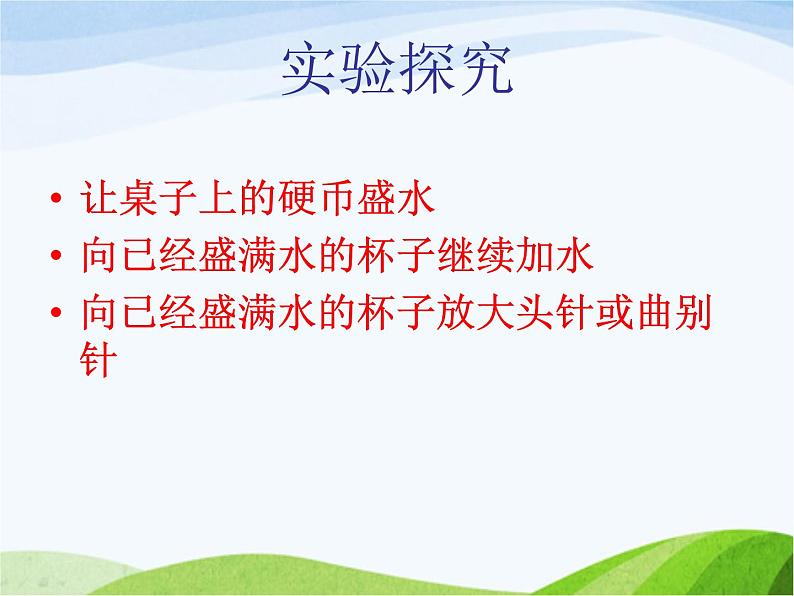 实验探究

• 让桌子上的硬币盛水
• 向已经盛满水的杯子继续加水
• 向已经盛满水的杯子放大头针或曲别针